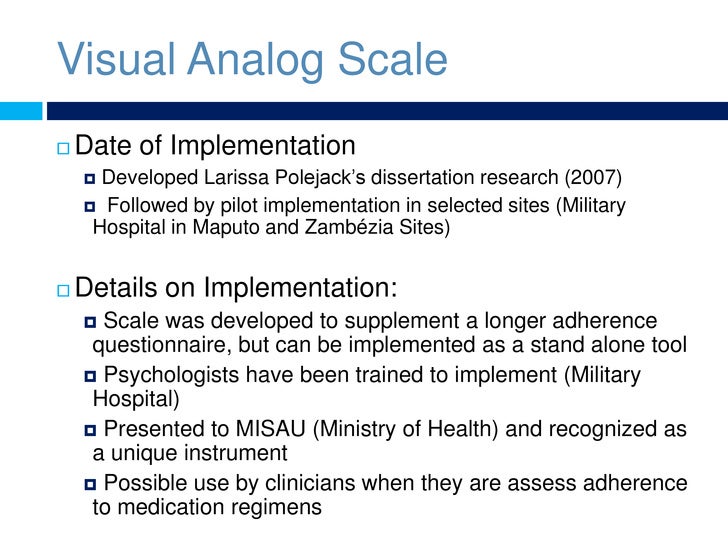 Visual Analog Scale

Date of Implementation

Developed Larissa Polejack's dissertation research (2007)

Followed by pilot implementation in selected sites (Military Hospital in Maputo and Zambézia Sites)

Details on Implementation:

Scale was developed to supplement a longer adherence questionnaire, but can be implemented as a stand alone tool

Psychologists have been trained to implement (Military Hospital)

Presented to MISAU (Ministry of Health) and recognized as a unique instrument

Possible use by clinicians when they are assess adherence to medication regimens